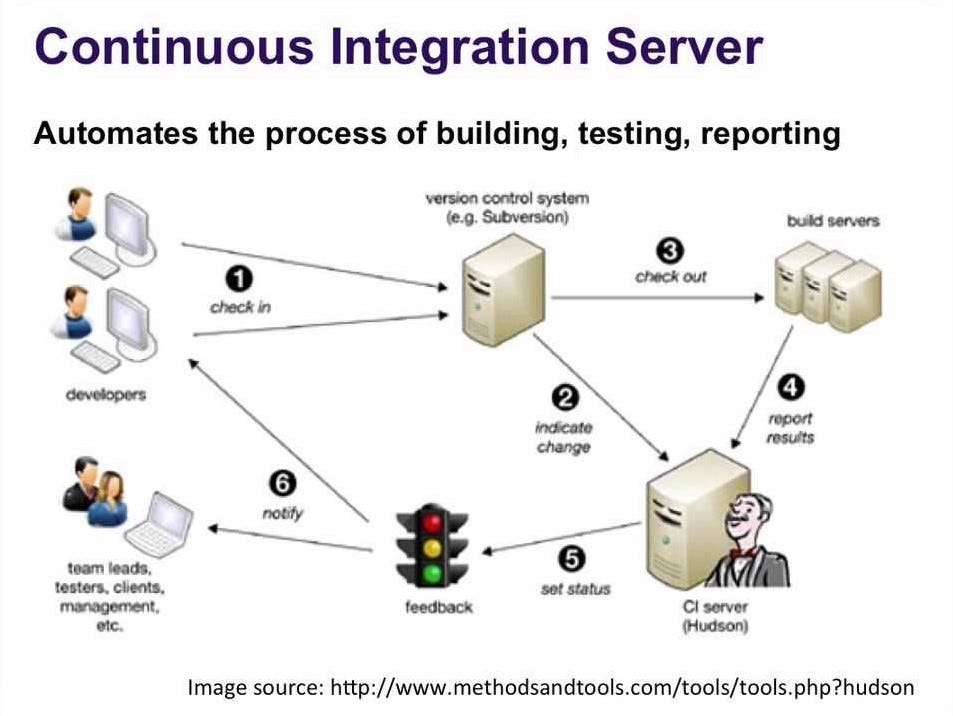 Continuous Integration Server

Automates the process of building, testing, reporting

version control system
(e.g. Subversion)

build servers

1
check in

3
check out

developers

2
indicate change

4
report results

6
notify

5
set status

team leads, testers, clients, management, etc.

feedback

CI server
(Hudson)

Image source: http://www.methodsandtools.com/tools/tools.php?hudson